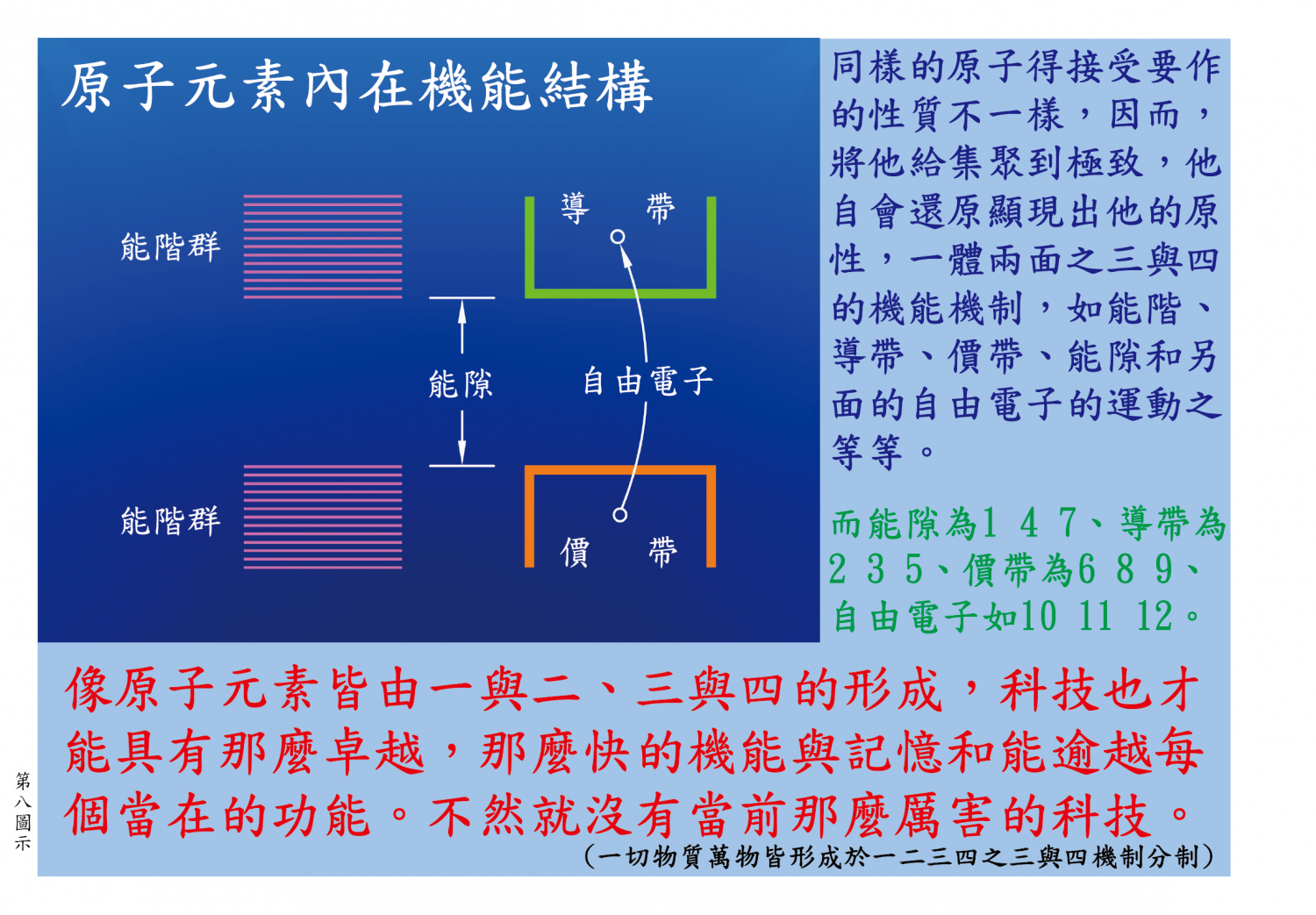 原子元素內在機能結構

能階群

導　帶

能隙

自由電子

能階群

價　帶

同樣的原子得接受要作的性質不一樣，因而，將他給集聚到極致，他自會還原顯現出他的原性，一體兩面之三與四的機能機制，如能階、導帶、價帶、能隙和另面的自由電子的運動之等等。

而能隙為1 4 7、導帶為2 3 5、價帶為6 8 9、自由電子如10 11 12。

像原子元素皆由一與二、三與四的形成，科技也才能具有那麼卓越，那麼快的機能與記憶和能逾越每個當在的功能。不然就沒有當前那麼厲害的科技。

（一切物質萬物皆形成於一二三四之三與四機制分制）

第八圖示